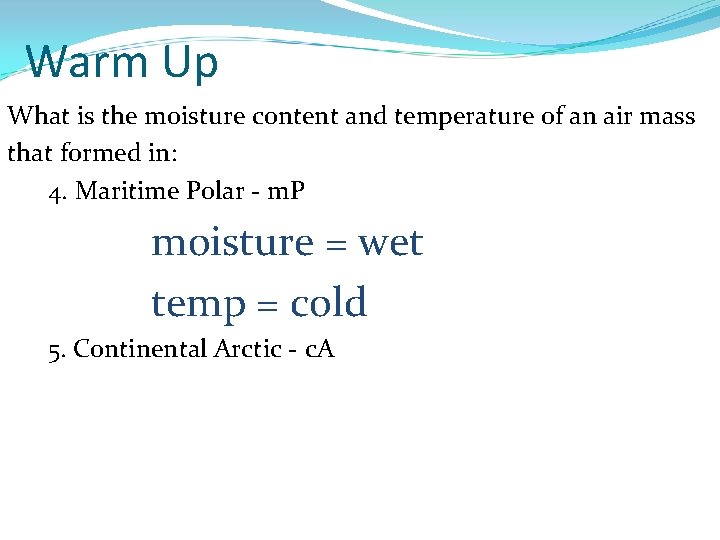 Warm Up

What is the moisture content and temperature of an air mass that formed in:

4. Maritime Polar - mP

moisture = wet

temp = cold

5. Continental Arctic - cA